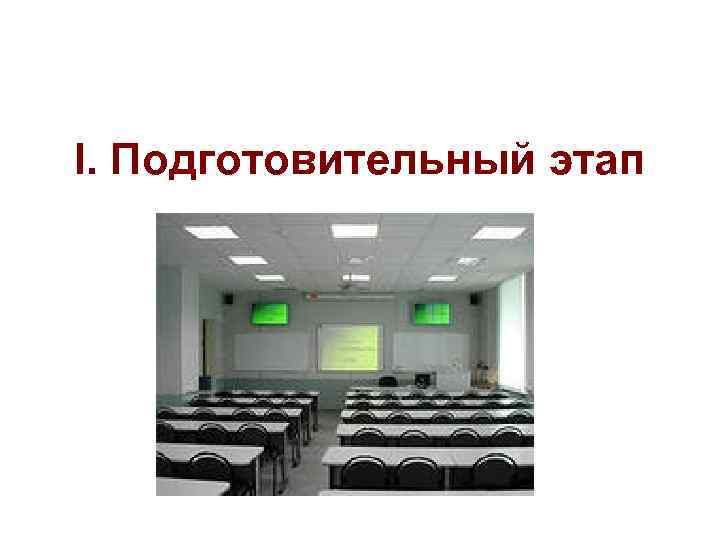 I. Подготовительный этап